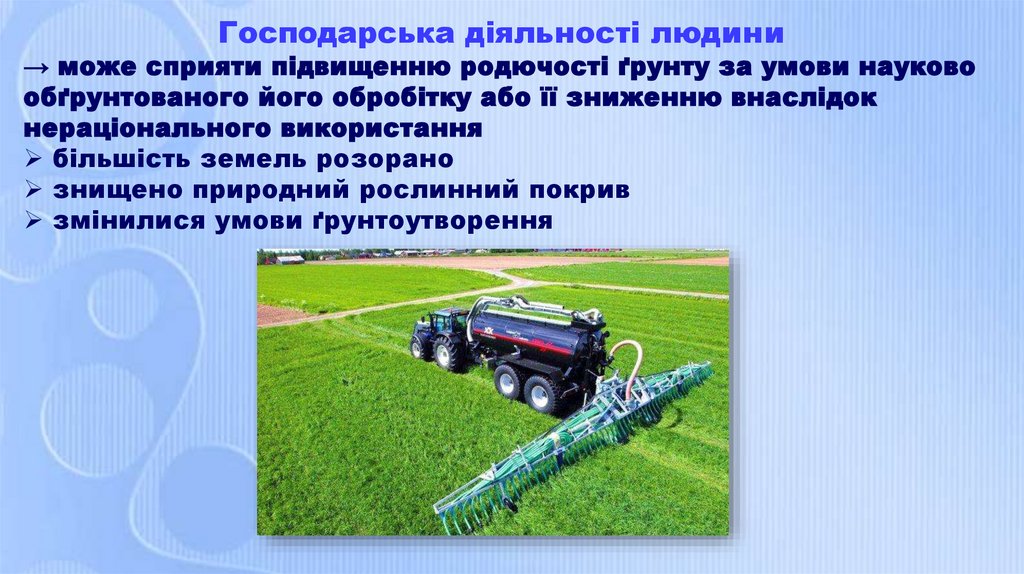 Господарська діяльності людини

→ може сприяти підвищенню родючості ґрунту за умови науково обґрунтованого його обробітку або її зниженню внаслідок нераціонального використання

➢ більшість земель розорано

➢ знищено природний рослинний покрив

➢ змінилися умови ґрунтоутворення